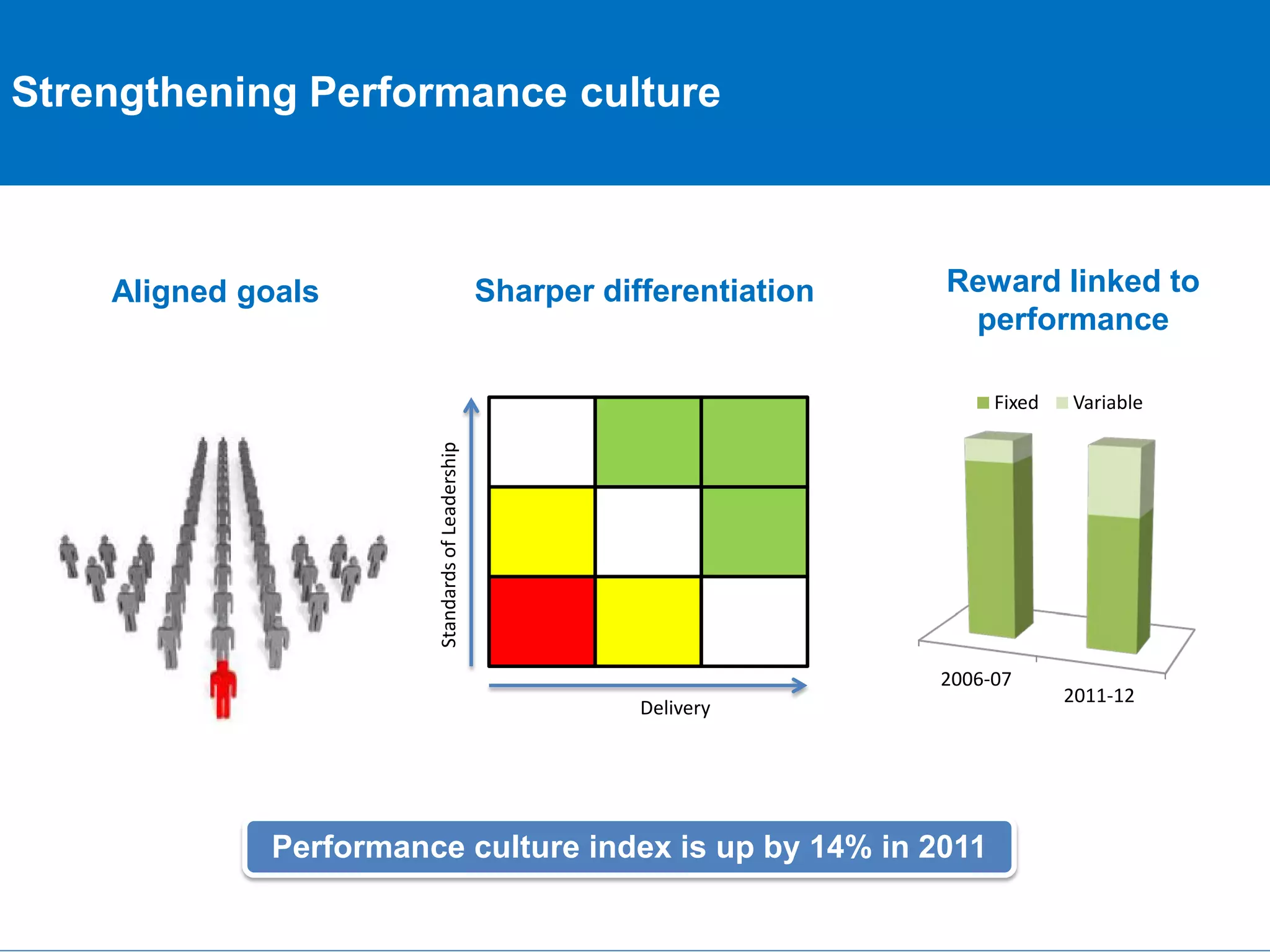 Strengthening Performance culture

Aligned goals

Sharper differentiation

Standards of Leadership

Delivery

Reward linked to performance

Fixed Variable

2006-07

2011-12

Performance culture index is up by 14% in 2011